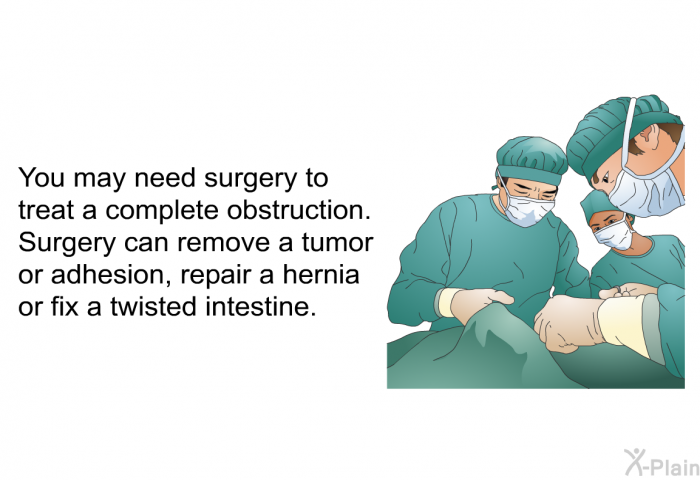 You may need surgery to treat a complete obstruction. Surgery can remove a tumor or adhesion, repair a hernia or fix a twisted intestine.

X-Plain